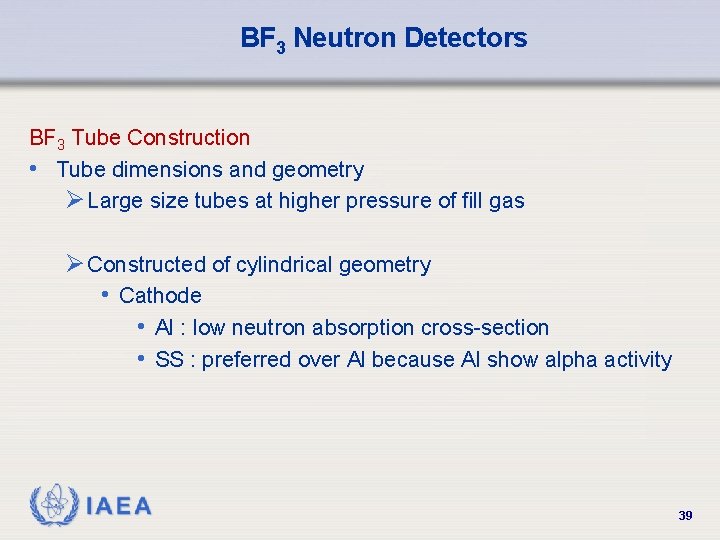 $BF_3$ Neutron Detectors

$BF_3$ Tube Construction

• Tube dimensions and geometry

➢ Large size tubes at higher pressure of fill gas

➢ Constructed of cylindrical geometry

• Cathode

• Al : low neutron absorption cross-section

• SS : preferred over Al because Al show alpha activity

IAEA

39